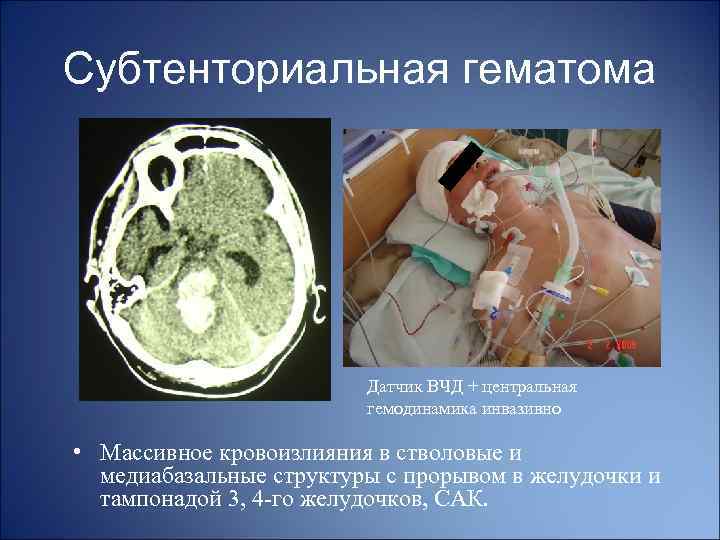 Субтенториальная гематома

Датчик ВЧД + центральная гемодинамика инвазивно

• Массивное кровоизлияния в стволовые и медиабазальные структуры с прорывом в желудочки и тампонадой 3, 4-го желудочков, САК.